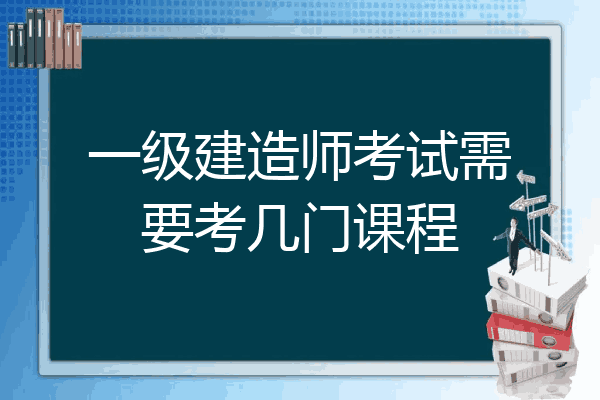 一级建造师考试需要考几门课程